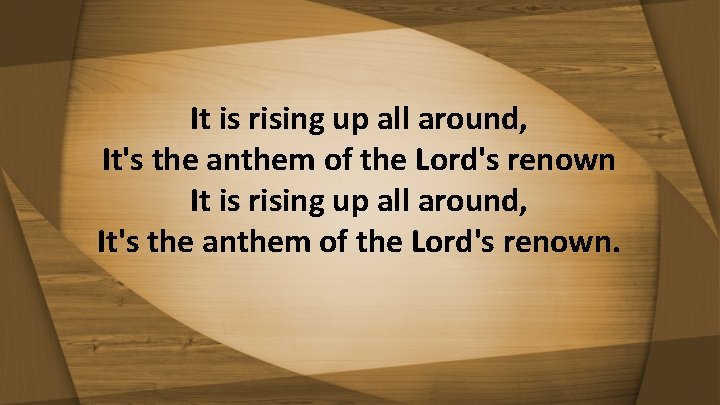 It is rising up all around,
It's the anthem of the Lord's renown
It is rising up all around,
It's the anthem of the Lord's renown.